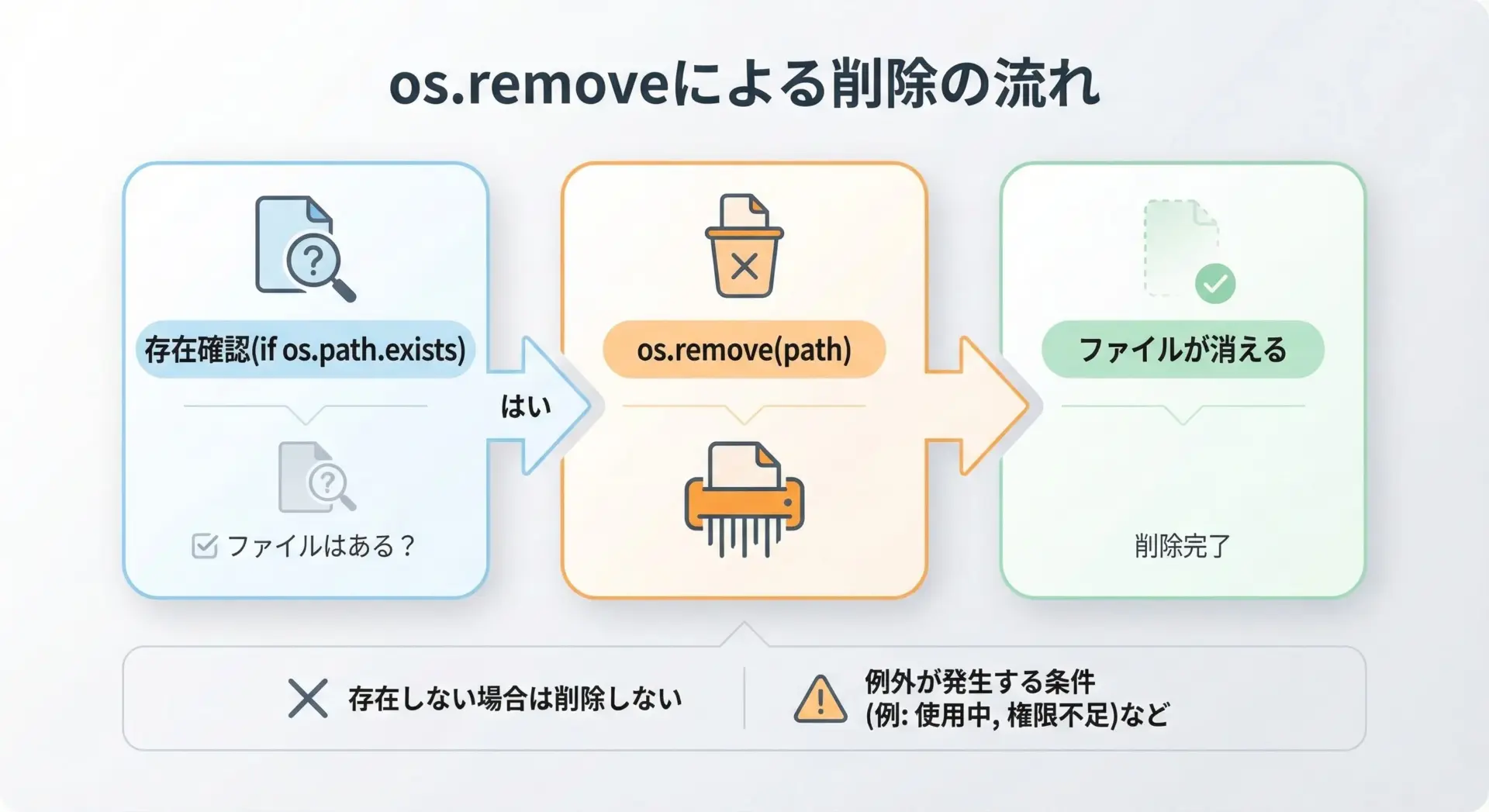 os.removeによる削除の流れ

存在確認(if os.path.exists)

ファイルはある？

はい

os.remove(path)

ファイルが消える

削除完了

存在しない場合は削除しない

例外が発生する条件
(例: 使用中, 権限不足)など